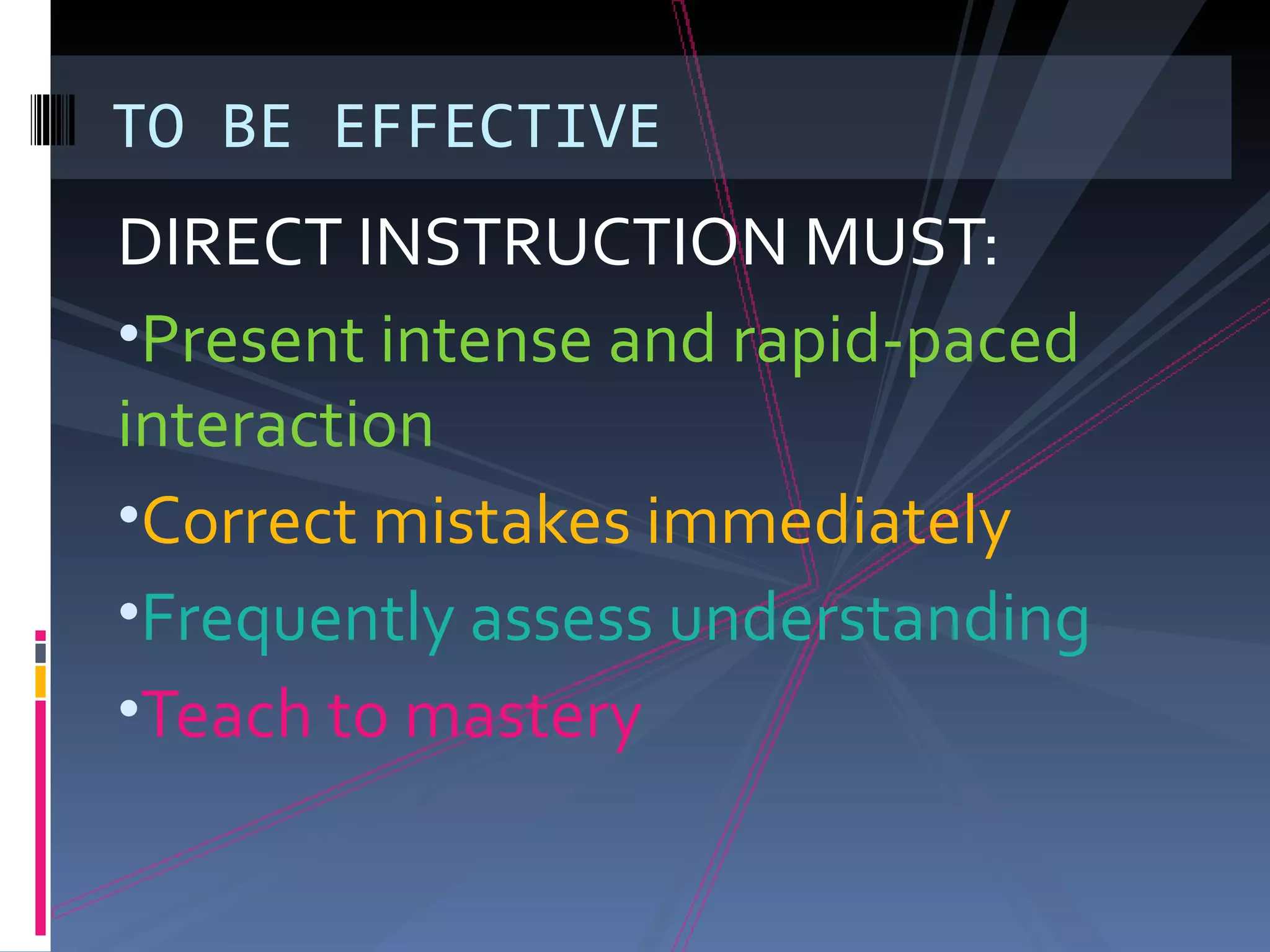 TO BE EFFECTIVE

DIRECT INSTRUCTION MUST:

•Present intense and rapid-paced interaction

•Correct mistakes immediately

•Frequently assess understanding

•Teach to mastery